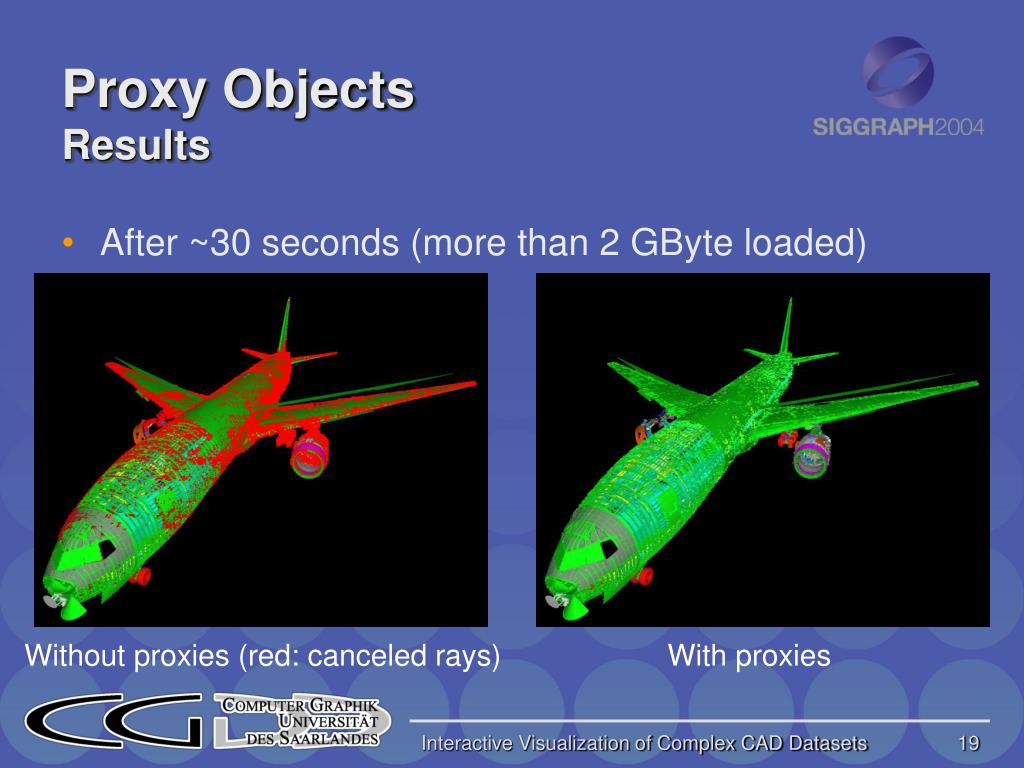 Proxy Objects
Results

SIGGRAPH2004

• After ~30 seconds (more than 2 GByte loaded)

Without proxies (red: canceled rays)

With proxies

CGL COMPUTER GRAPHIK UNIVERSITÄT DES SAARLANDES

Interactive Visualization of Complex CAD Datasets

19